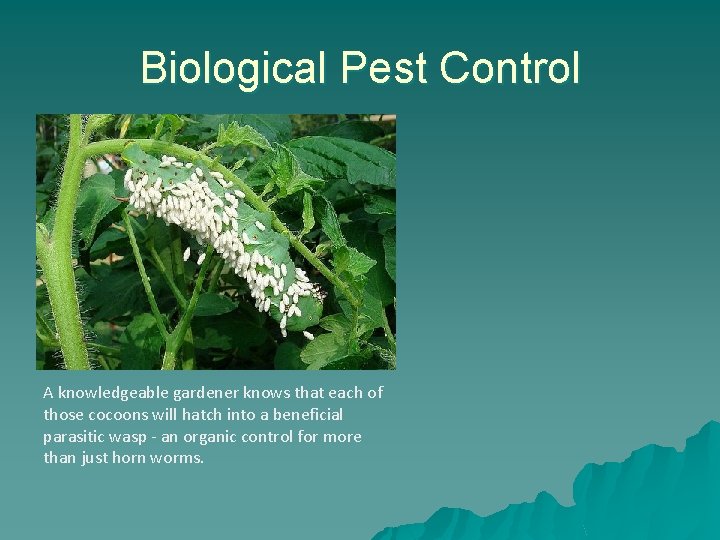 Biological Pest Control

A knowledgeable gardener knows that each of those cocoons will hatch into a beneficial parasitic wasp - an organic control for more than just horn worms.